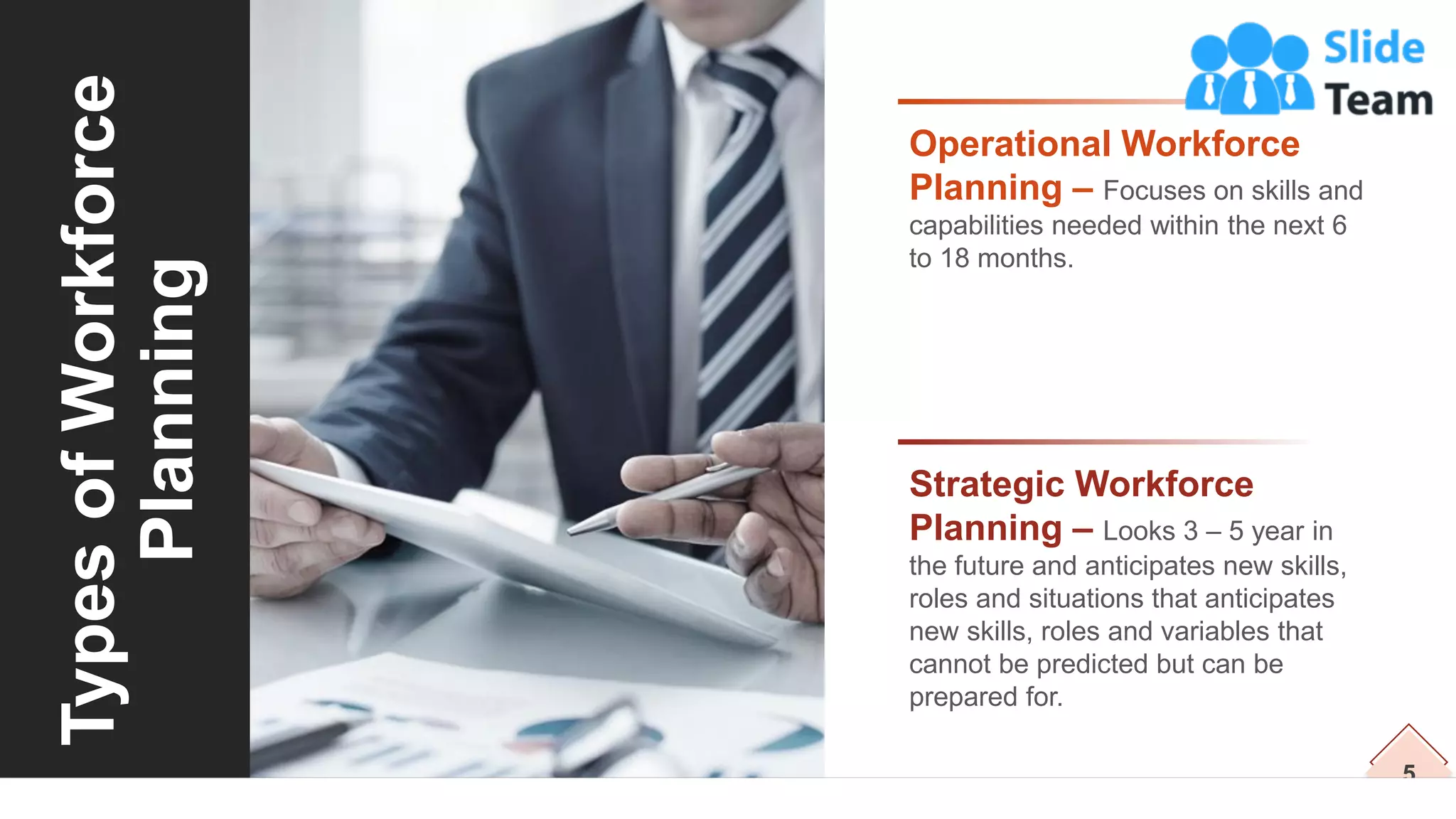 Types of Workforce Planning

Slide Team

Operational Workforce Planning – Focuses on skills and capabilities needed within the next 6 to 18 months.

Strategic Workforce Planning – Looks 3 – 5 year in the future and anticipates new skills, roles and situations that anticipates new skills, roles and variables that cannot be predicted but can be prepared for.

5